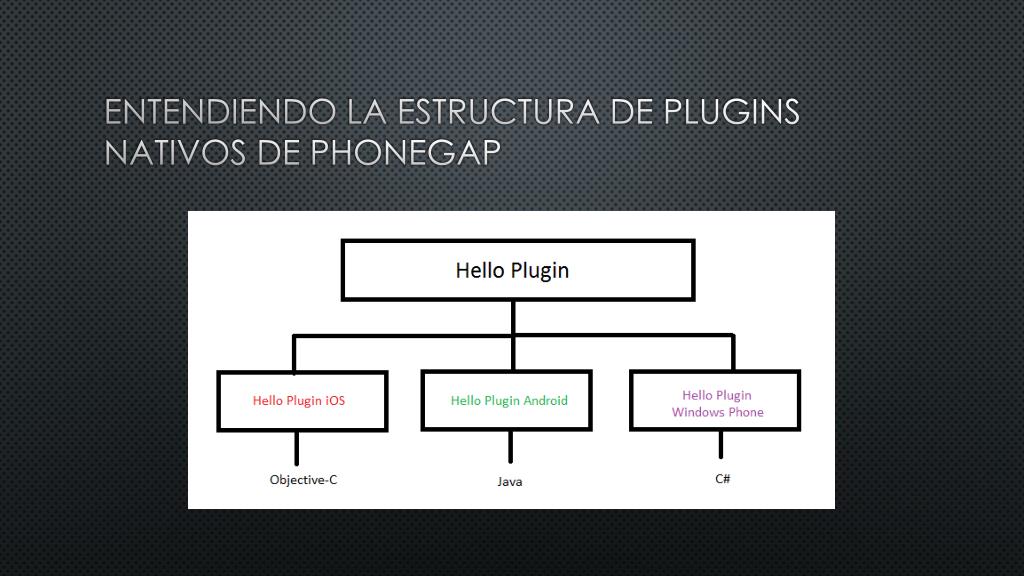 ENTENDIENDO LA ESTRUCTURA DE PLUGINS NATIVOS DE PHONEGAP

Hello Plugin

Hello Plugin iOS

Hello Plugin Android

Hello Plugin Windows Phone

Objective-C

Java

C#